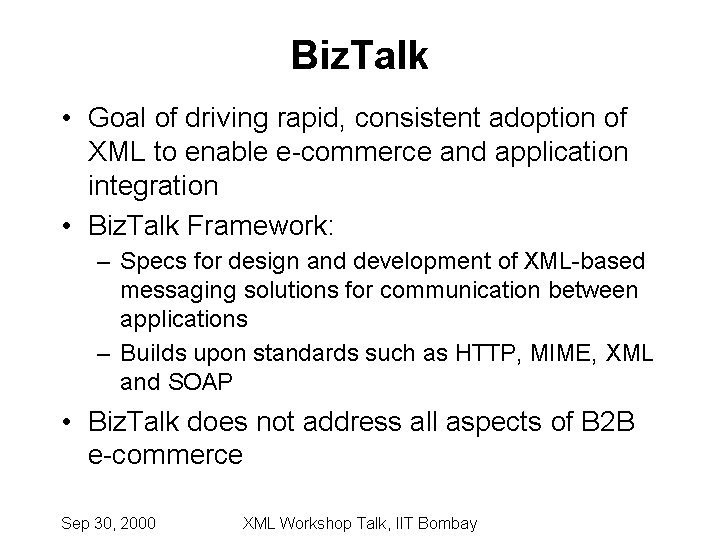 BizTalk

• Goal of driving rapid, consistent adoption of XML to enable e-commerce and application integration

• BizTalk Framework:

– Specs for design and development of XML-based messaging solutions for communication between applications

– Builds upon standards such as HTTP, MIME, XML and SOAP

• BizTalk does not address all aspects of B2B e-commerce

Sep 30, 2000 XML Workshop Talk, IIT Bombay